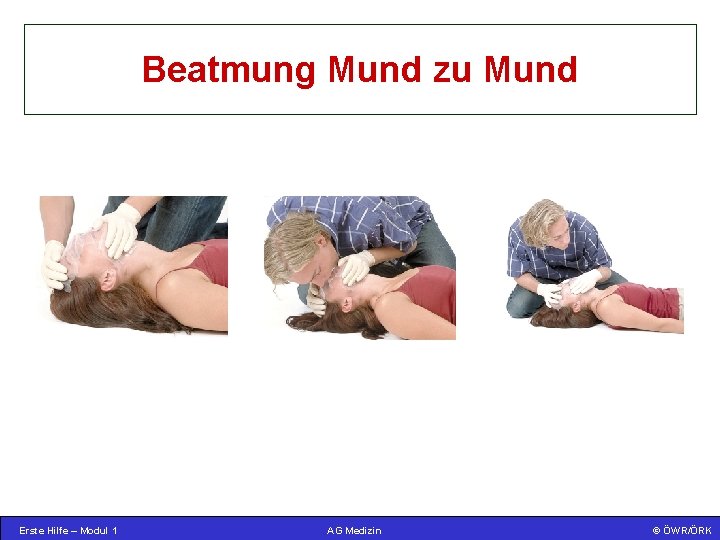 Beatmung Mund zu Mund

Erste Hilfe – Modul 1

AG Medizin

© ÖWR/ÖRK